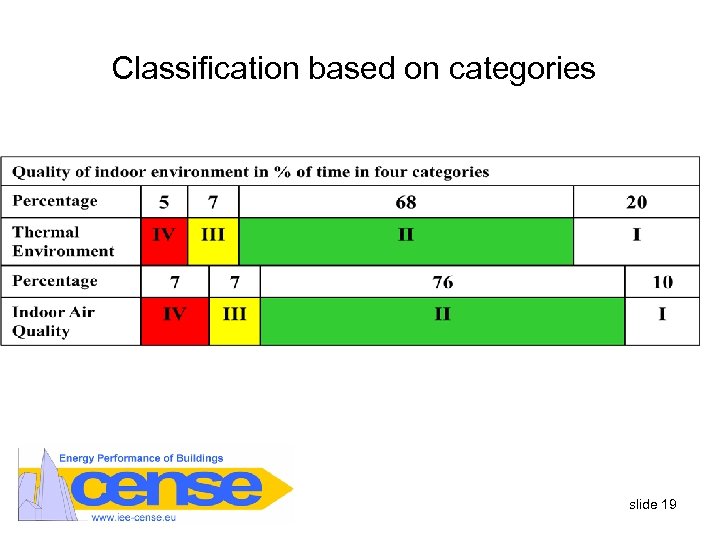 Classification based on categories

| Quality of indoor environment in % of time in four categories | | | | |
|---|---|---|---|---|
| Percentage | 5 | 7 | 68 | 20 |
| Thermal Environment | IV | III | II | I |
| Percentage | 7 | 7 | 76 | 10 |
| Indoor Air Quality | IV | III | II | I |

Energy Performance of Buildings
cense
www.iee-cense.eu

slide 19